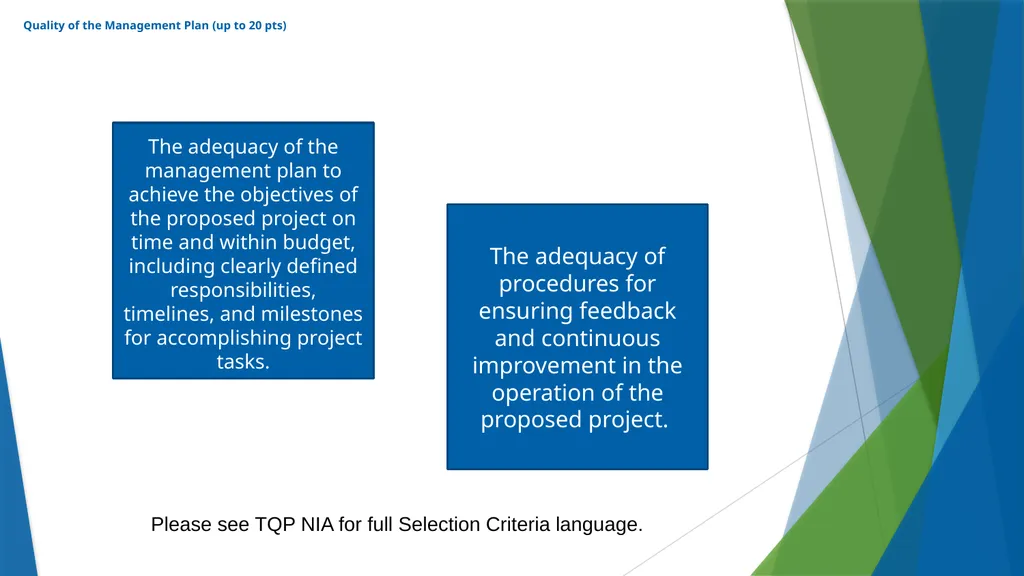 Quality of the Management Plan (up to 20 pts)

The adequacy of the management plan to achieve the objectives of the proposed project on time and within budget, including clearly defined responsibilities, timelines, and milestones for accomplishing project tasks.

The adequacy of procedures for ensuring feedback and continuous improvement in the operation of the proposed project.

Please see TQP NIA for full Selection Criteria language.